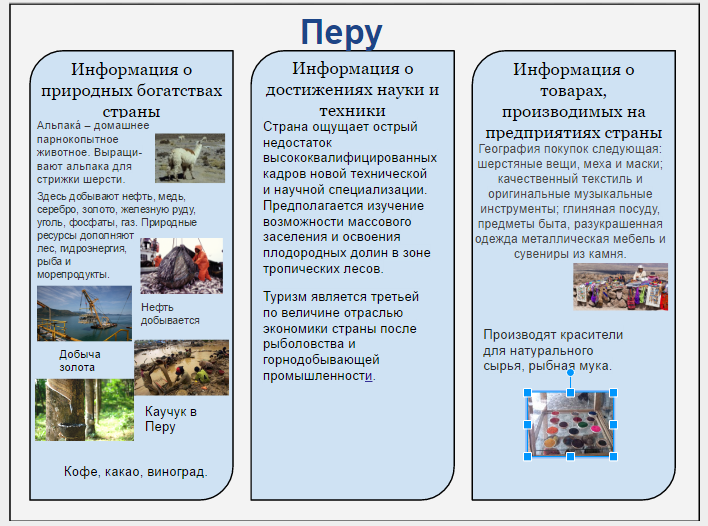 Перу

Информация о природных богатствах страны

Альпака́ – домашнее парнокопытное животное. Выращивают альпака для стрижки шерсти.

Здесь добывают нефть, медь, серебро, золото, железную руду, уголь, фосфаты, газ. Природные ресурсы дополняют лес, гидроэнергия, рыба и морепродукты.

Нефть добывается

Добыча золота

Каучук в Перу

Кофе, какао, виноград.

Информация о достижениях науки и техники

Страна ощущает острый недостаток высококвалифицированных кадров новой технической и научной специализации. Предполагается изучение возможности массового заселения и освоения плодородных долин в зоне тропических лесов.

Туризм является третьей по величине отраслью экономики страны после рыболовства и горнодобывающей промышленности.

Информация о товарах, производимых на предприятиях страны

География покупок следующая: шерстяные вещи, меха и маски; качественный текстиль и оригинальные музыкальные инструменты; глиняная посуду, предметы быта, разукрашенная одежда металлическая мебель и сувениры из камня.

Производят красители для натурального сырья, рыбная мука.